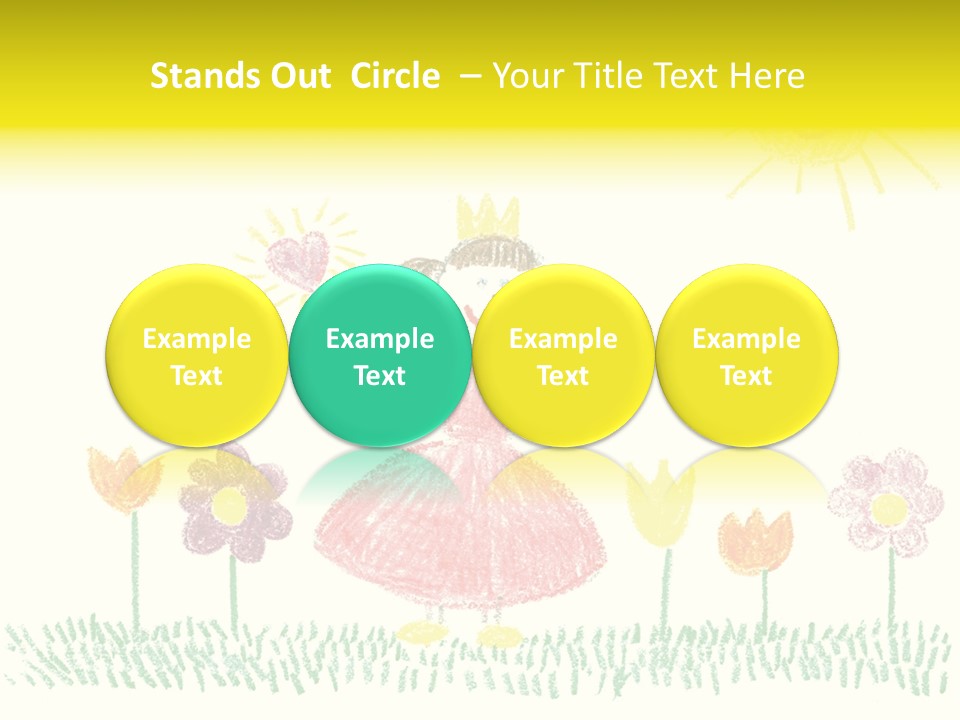 Stands Out Circle – Your Title Text Here

Example Text

Example Text

Example Text

Example Text